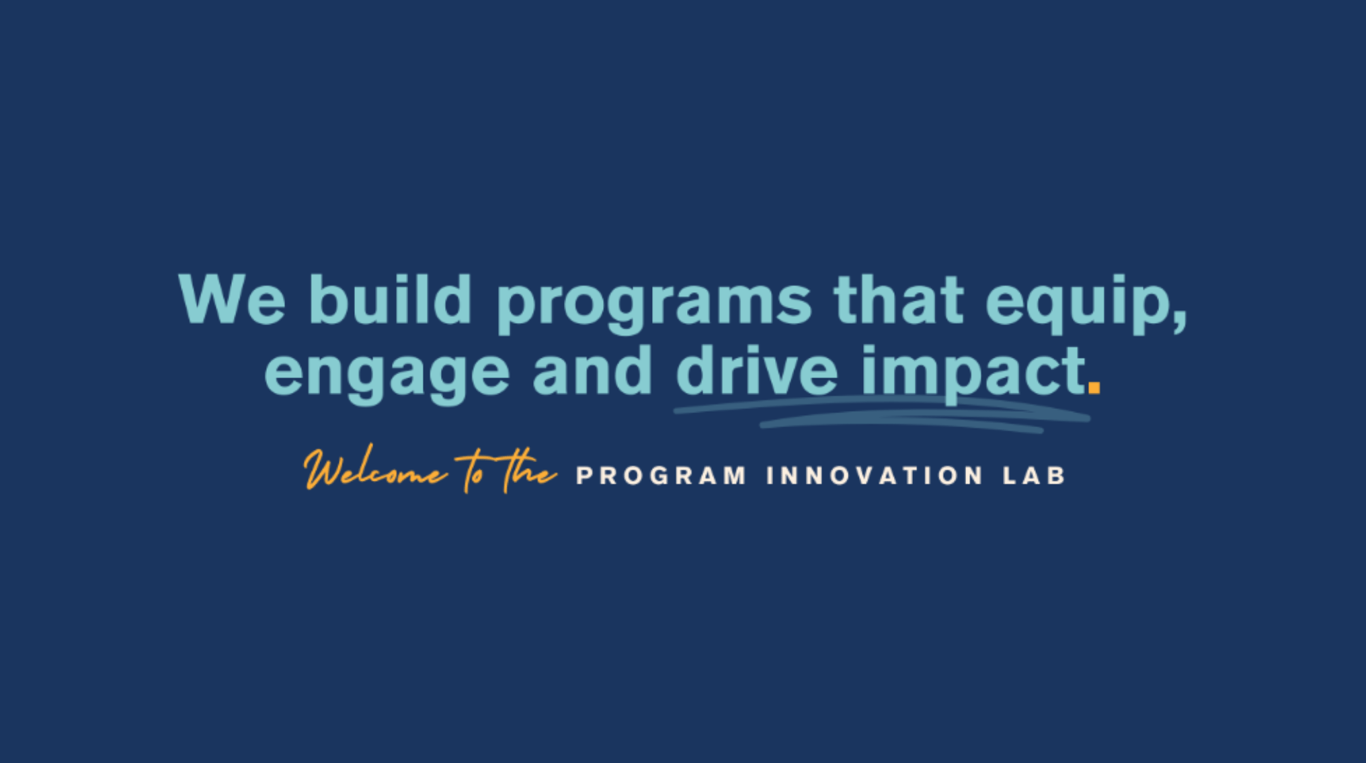 We build programs that equip, engage and drive impact.

Welcome to the PROGRAM INNOVATION LAB